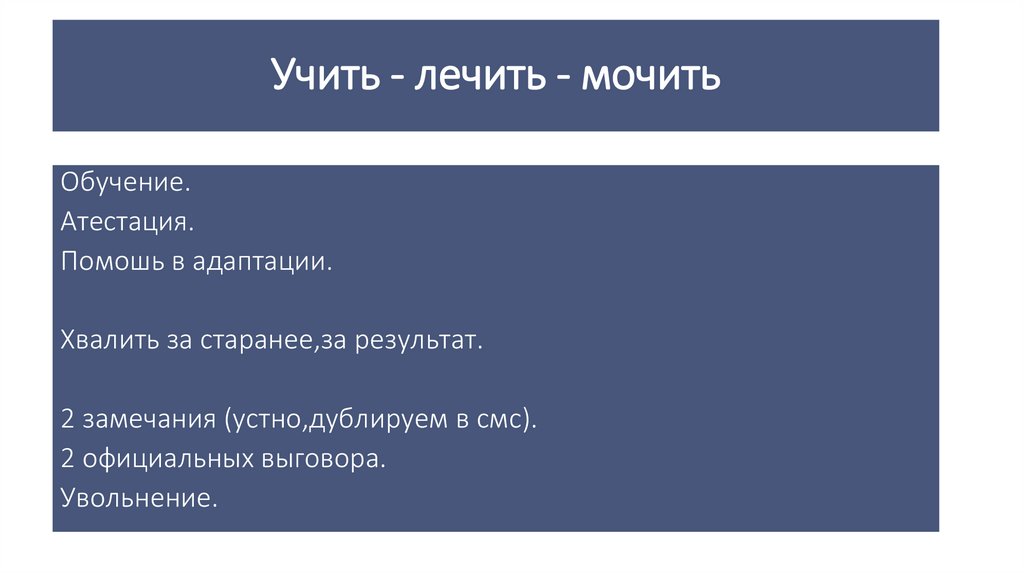 Учить - лечить - мочить

Обучение.
Атестация.
Помошь в адаптации.

Хвалить за старанее,за результат.

2 замечания (устно,дублируем в смс).
2 официальных выговора.
Увольнение.